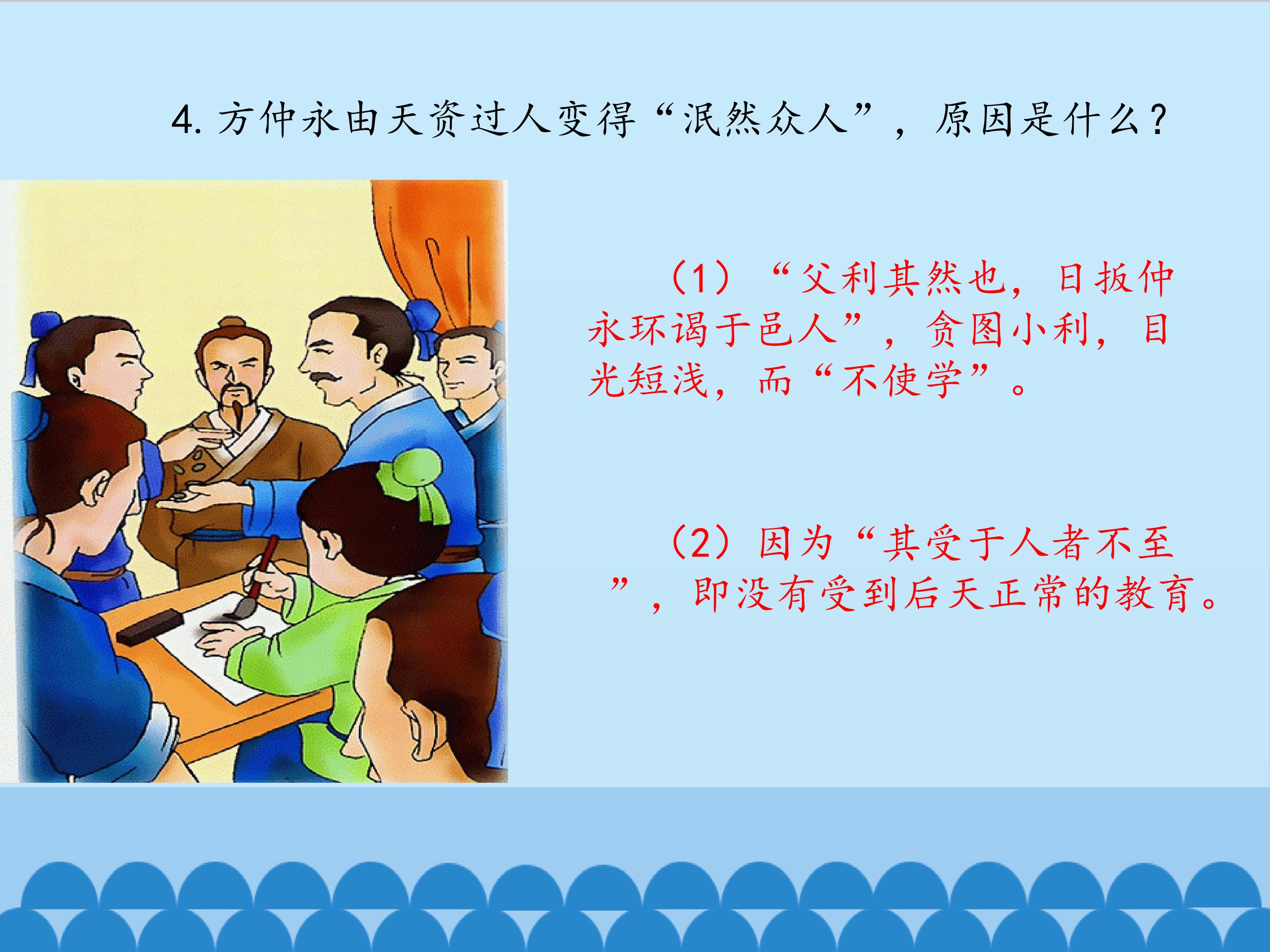 4. 方仲永由天资过人变得“泯然众人”，原因是什么？

（1）“父利其然也，日扳仲永环谒于邑人”，贪图小利，目光短浅，而“不使学”。

（2）因为“其受于人者不至”，即没有受到后天正常的教育。